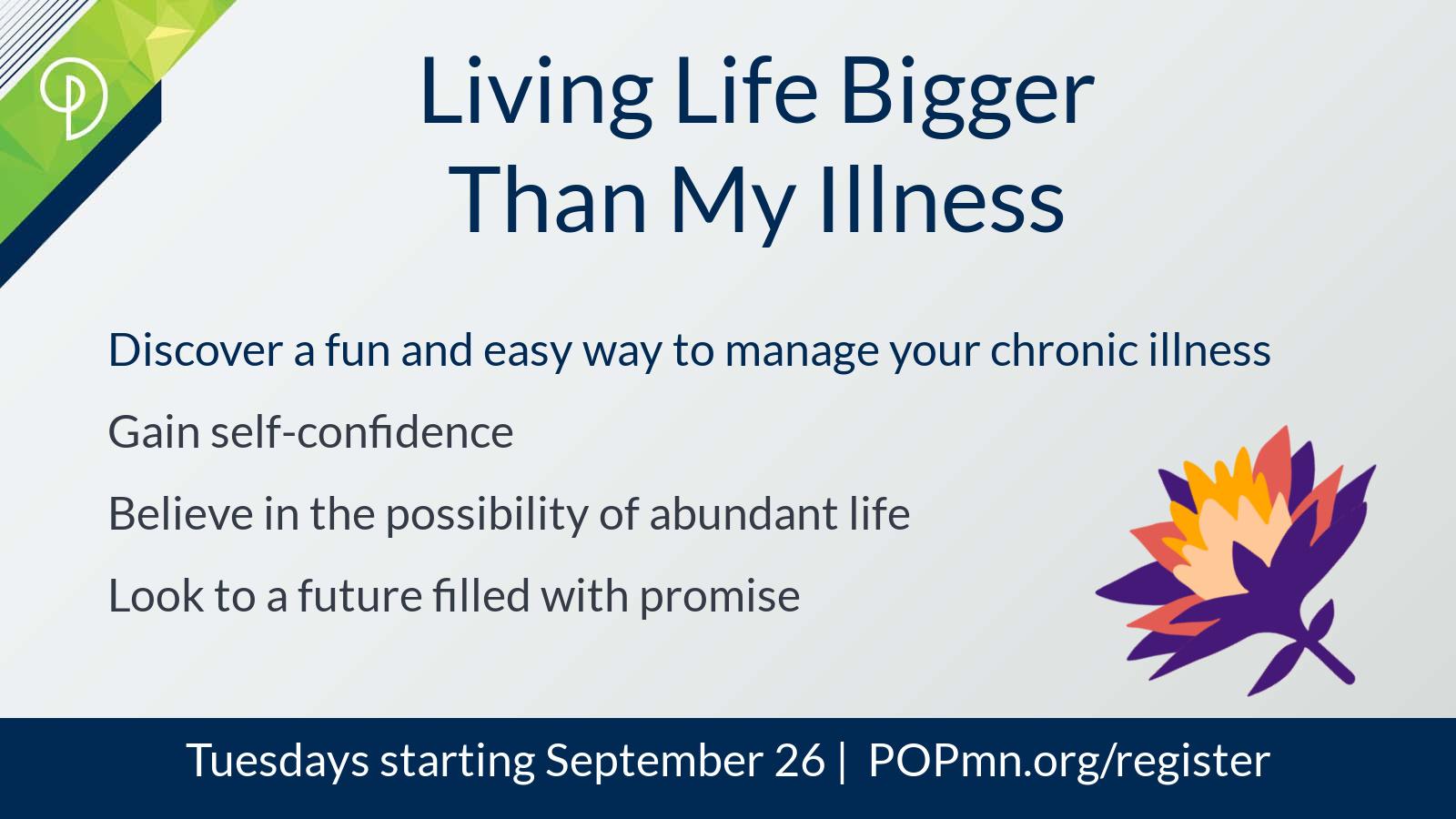 Living Life Bigger Than My Illness

Discover a fun and easy way to manage your chronic illness

Gain self-confidence

Believe in the possibility of abundant life

Look to a future filled with promise

Tuesdays starting September 26 | POPmn.org/register